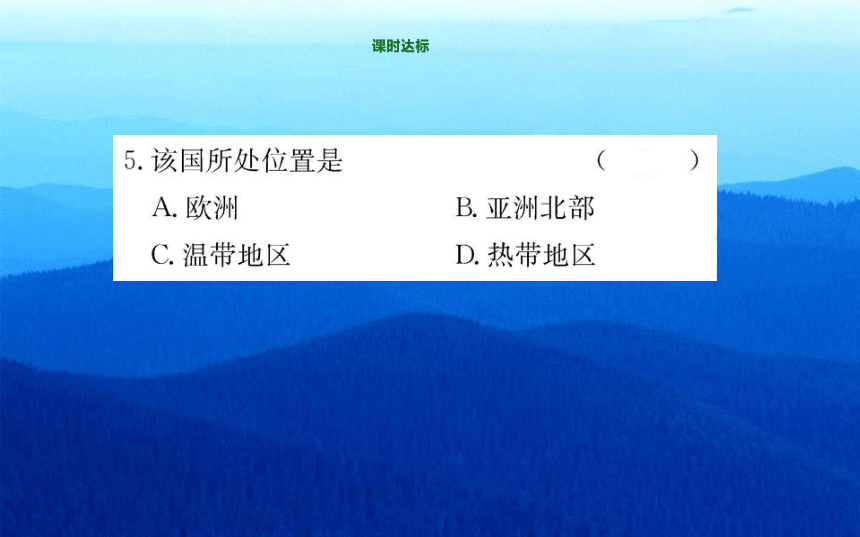 课时达标

5. 该国所处位置是 (　　)

A. 欧洲

B. 亚洲北部

C. 温带地区

D. 热带地区